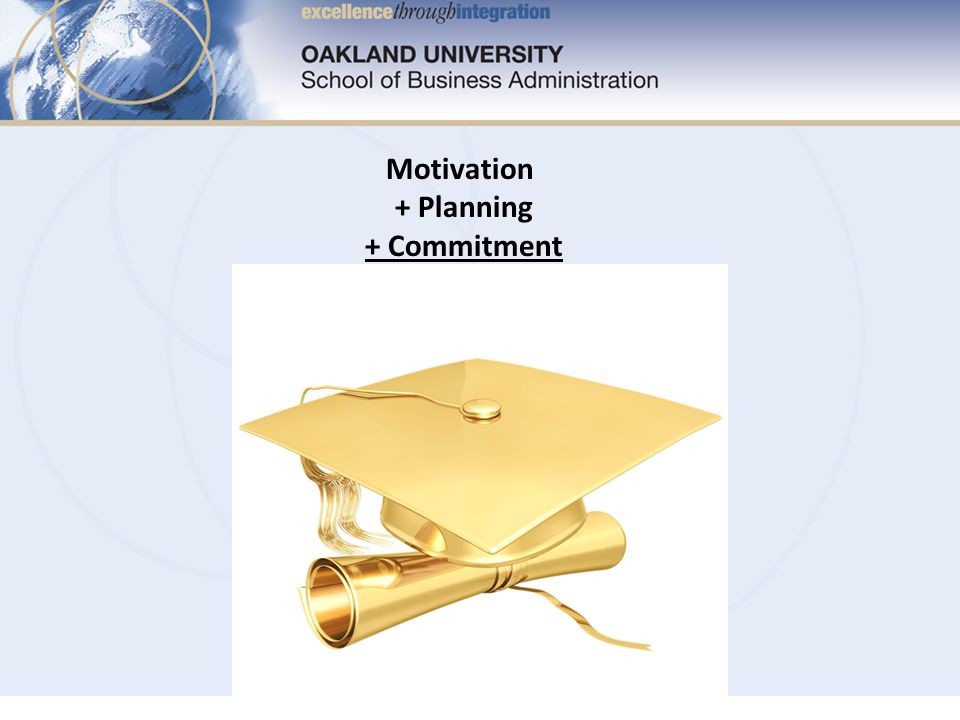 excellencethroughintegration

OAKLAND UNIVERSITY
School of Business Administration

Motivation
+ Planning
+ Commitment